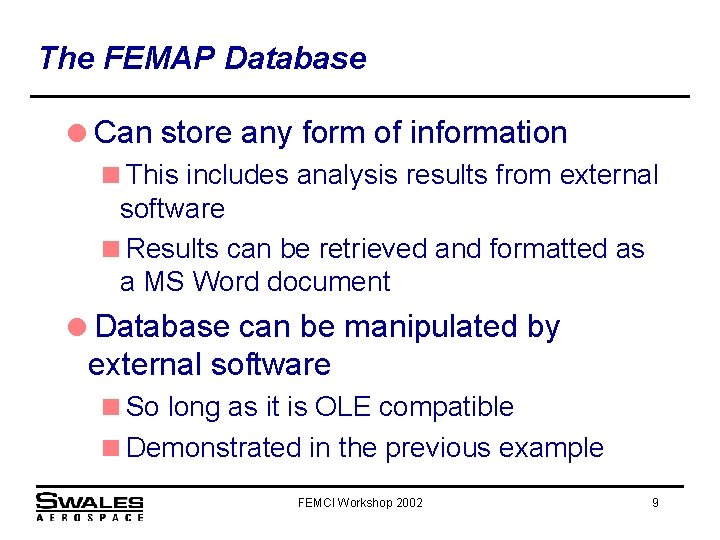 The FEMAP Database

Can store any form of information

This includes analysis results from external software

Results can be retrieved and formatted as a MS Word document

Database can be manipulated by external software

So long as it is OLE compatible

Demonstrated in the previous example

SWALES AEROSPACE

FEMCI Workshop 2002

9